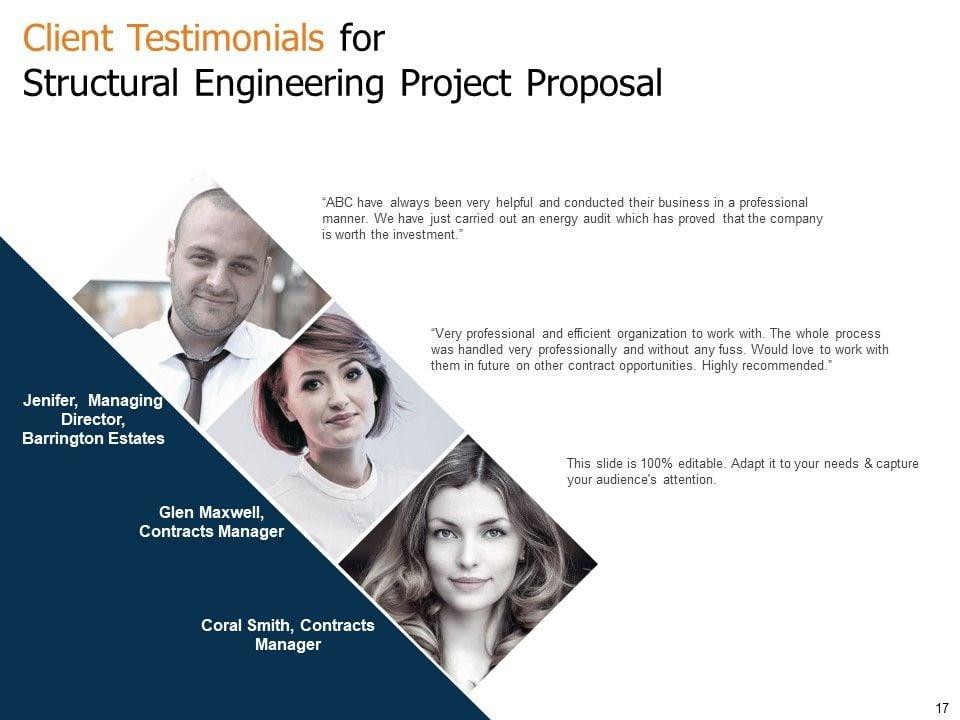 Client Testimonials for
Structural Engineering Project Proposal

"ABC have always been very helpful and conducted their business in a professional manner. We have just carried out an energy audit which has proved that the company is worth the investment."

"Very professional and efficient organization to work with. The whole process was handled very professionally and without any fuss. Would love to work with them in future on other contract opportunities. Highly recommended."

This slide is 100% editable. Adapt it to your needs & capture your audience's attention.

Jenifer, Managing Director, Barrington Estates

Glen Maxwell, Contracts Manager

Coral Smith, Contracts Manager

17